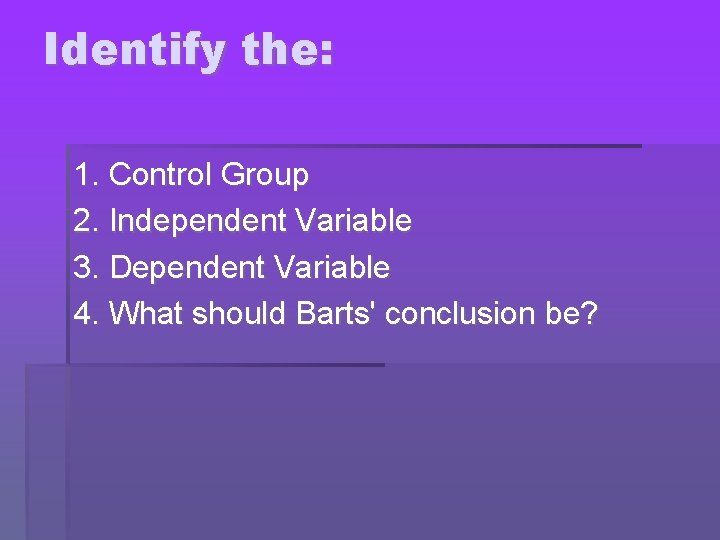 Identify the:

1. Control Group
2. Independent Variable
3. Dependent Variable
4. What should Barts' conclusion be?